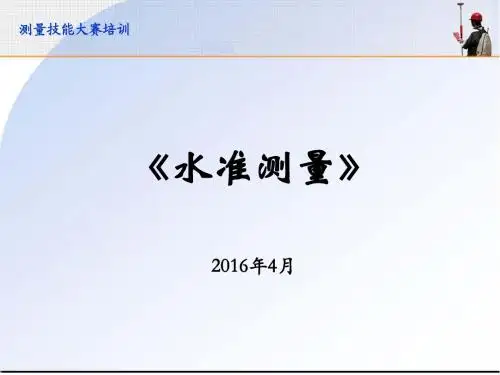 测量技能大赛培训

《水准测量》

2016年4月